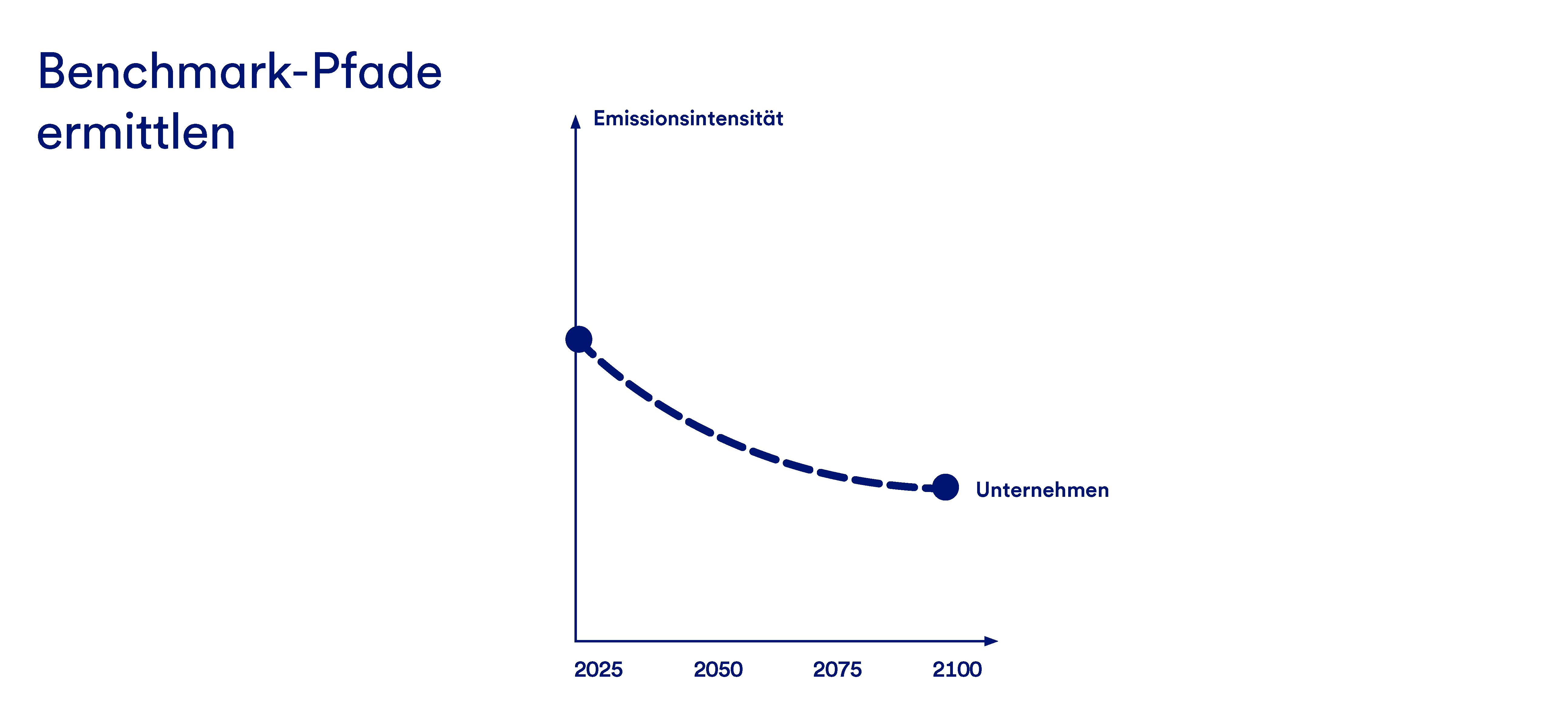 Benchmark-Pfade ermittlen

Emissionsintensität

Unternehmen

2025 2050 2075 2100